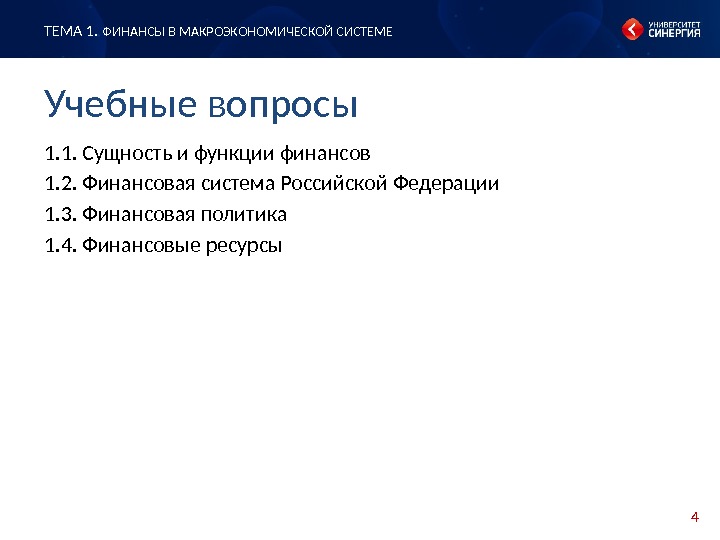 ТЕМА 1. ФИНАНСЫ В МАКРОЭКОНОМИЧЕСКОЙ СИСТЕМЕ

УНИВЕРСИТЕТ СИНЕРГИЯ

Учебные вопросы

1.1. Сущность и функции финансов

1.2. Финансовая система Российской Федерации

1.3. Финансовая политика

1.4. Финансовые ресурсы

4